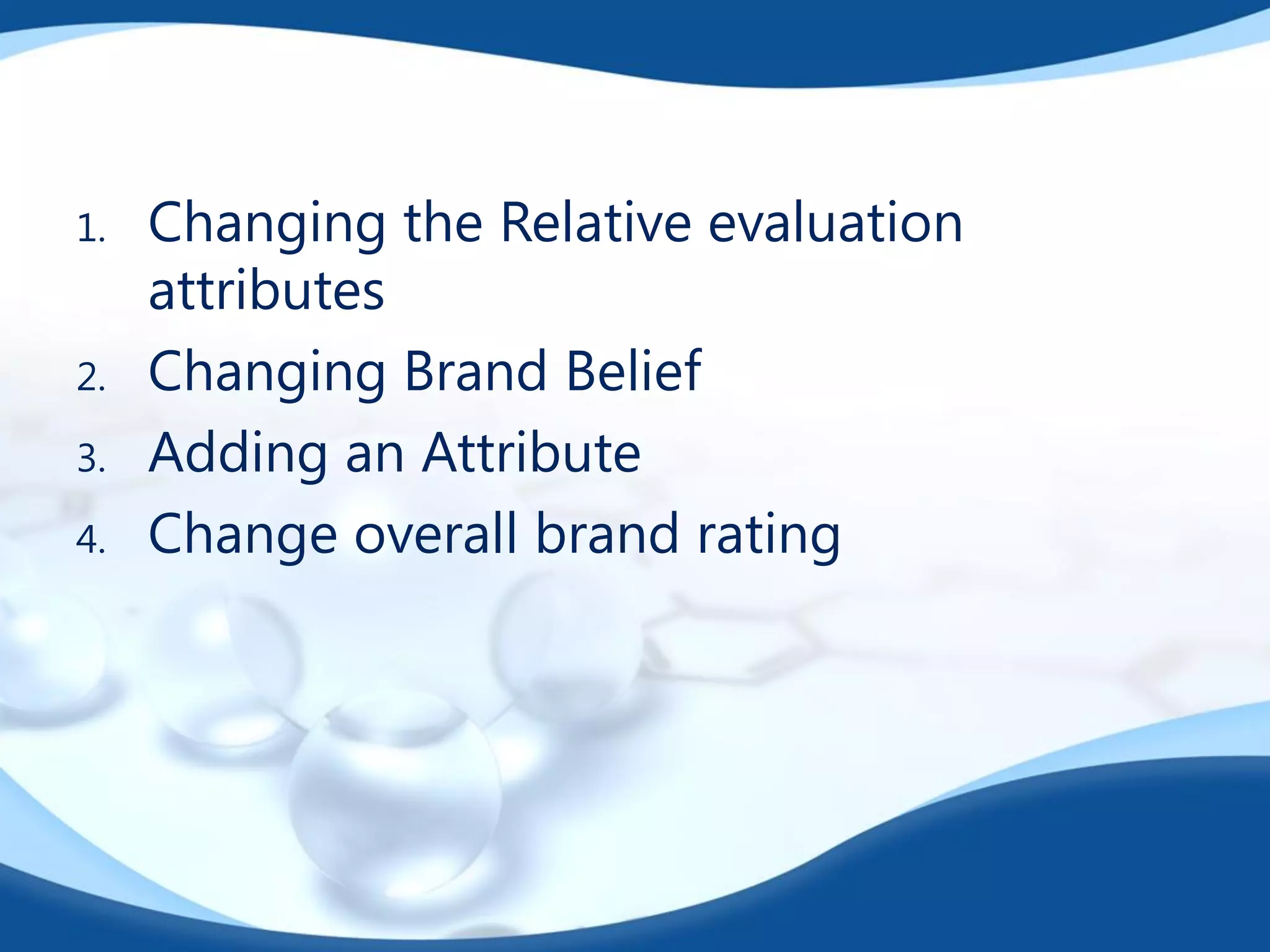 1. Changing the Relative evaluation attributes
2. Changing Brand Belief
3. Adding an Attribute
4. Change overall brand rating